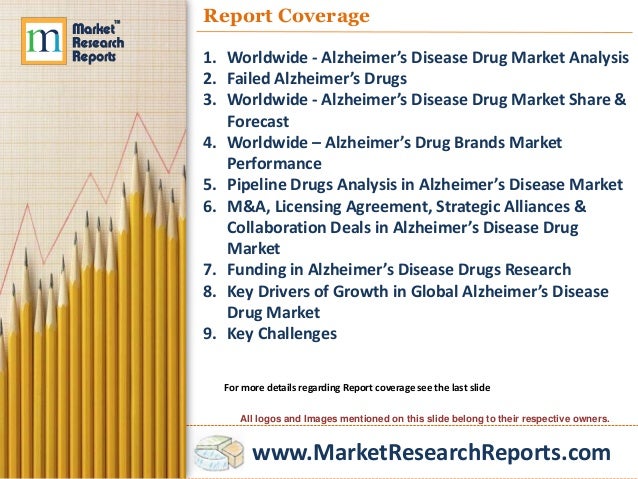 m Market™ Research Reports

Report Coverage

1. Worldwide - Alzheimer's Disease Drug Market Analysis
2. Failed Alzheimer's Drugs
3. Worldwide - Alzheimer's Disease Drug Market Share & Forecast
4. Worldwide – Alzheimer's Drug Brands Market Performance
5. Pipeline Drugs Analysis in Alzheimer's Disease Market
6. M&A, Licensing Agreement, Strategic Alliances & Collaboration Deals in Alzheimer's Disease Drug Market
7. Funding in Alzheimer's Disease Drugs Research
8. Key Drivers of Growth in Global Alzheimer's Disease Drug Market
9. Key Challenges

For more details regarding Report coverage see the last slide

All logos and Images mentioned on this slide belong to their respective owners.

www.MarketResearchReports.com